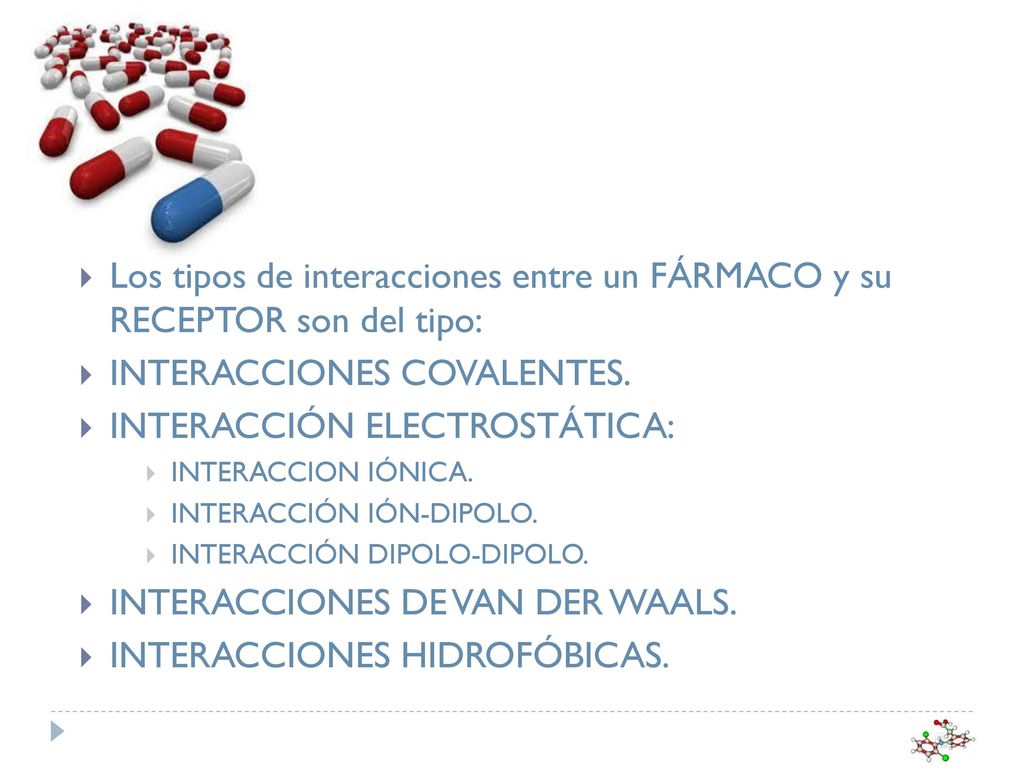 Los tipos de interacciones entre un FÁRMACO y su RECEPTOR son del tipo:

INTERACCIONES COVALENTES.

INTERACCIÓN ELECTROSTÁTICA:

INTERACCION IÓNICA.

INTERACCIÓN IÓN-DIPOLO.

INTERACCIÓN DIPOLO-DIPOLO.

INTERACCIONES DE VAN DER WAALS.

INTERACCIONES HIDROFÓBICAS.